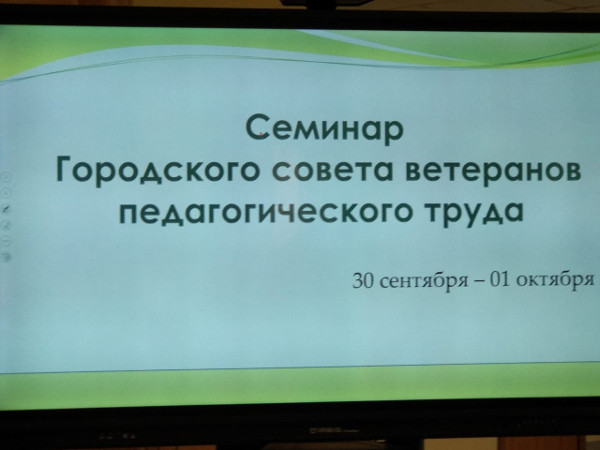 Семинар
Городского совета ветеранов педагогического труда

30 сентября – 01 октября